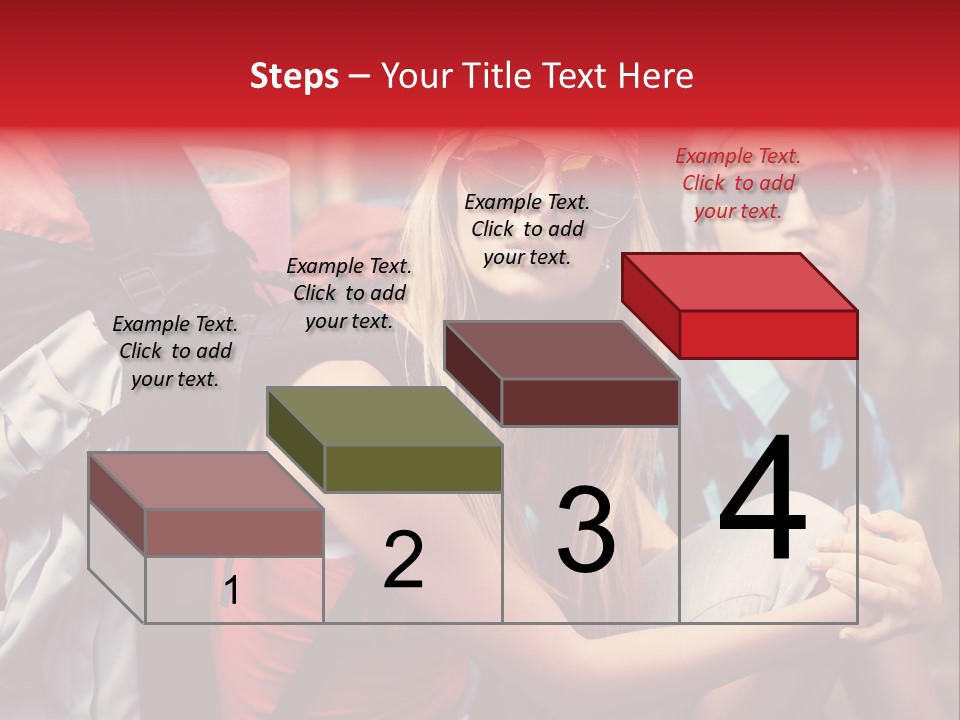 Steps – Your Title Text Here

Example Text. Click to add your text.

Example Text. Click to add your text.

Example Text. Click to add your text.

Example Text. Click to add your text.

1

2

3

4